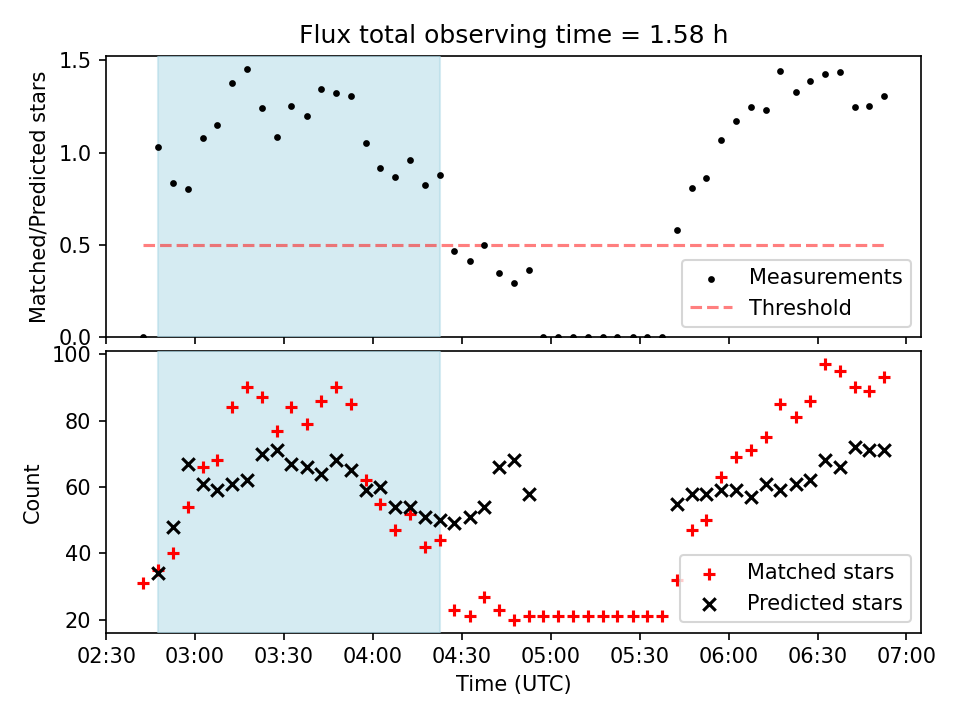 Flux total observing time = 1.58 h

Matched/Predicted stars

1.5
1.0
0.5
0.0

Measurements
Threshold

Count

100
80
60
40
20

Matched stars
Predicted stars

02:30 03:00 03:30 04:00 04:30 05:00 05:30 06:00 06:30 07:00

Time (UTC)